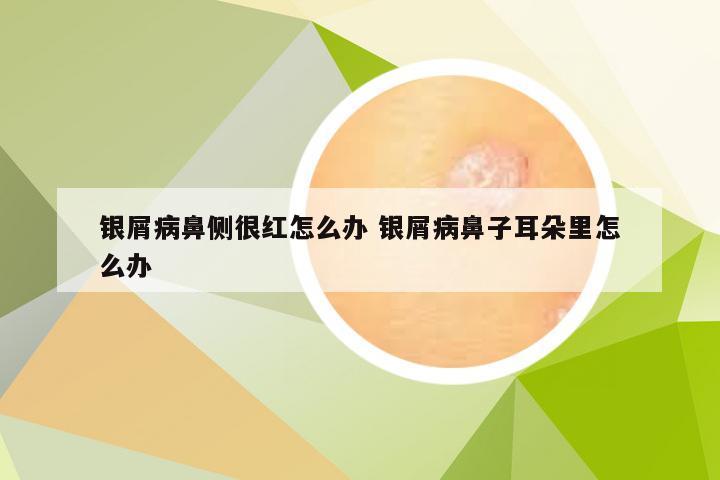 银屑病鼻侧很红怎么办 银屑病鼻子耳朵里怎么办